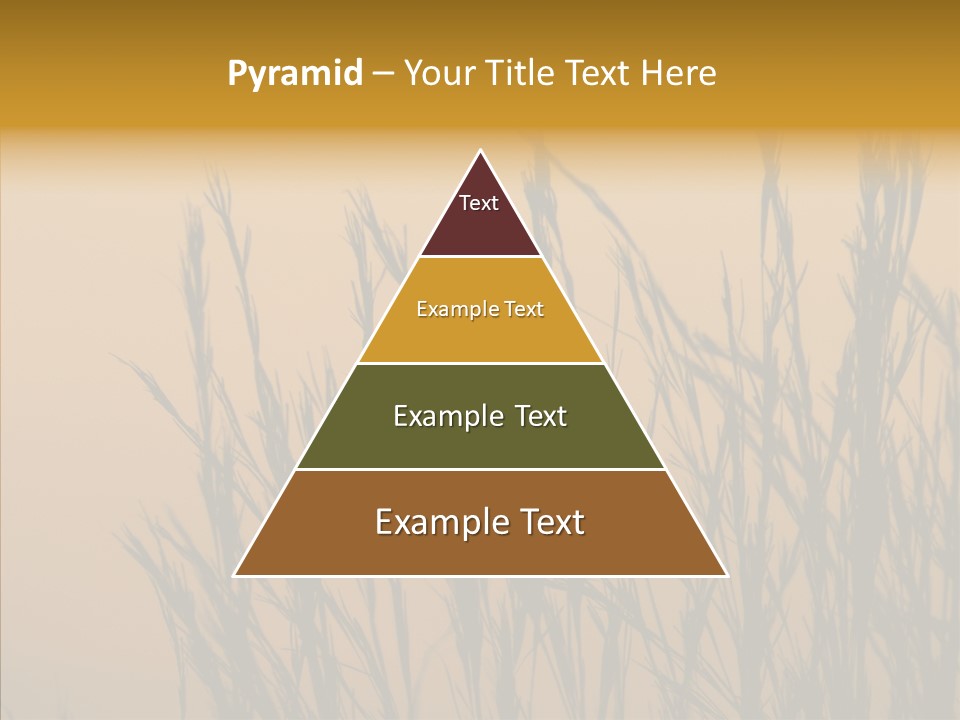 Pyramid – Your Title Text Here

Text

Example Text

Example Text

Example Text